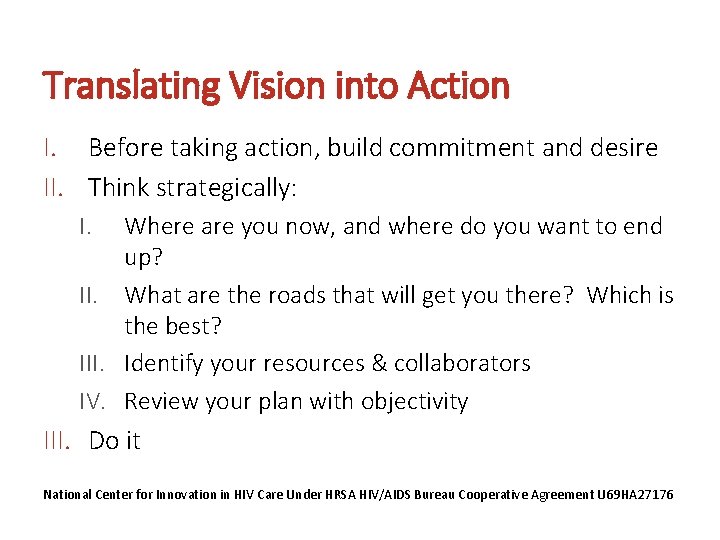 Translating Vision into Action

I. Before taking action, build commitment and desire
II. Think strategically:
 I. Where are you now, and where do you want to end up?
 II. What are the roads that will get you there? Which is the best?
 III. Identify your resources & collaborators
 IV. Review your plan with objectivity
III. Do it

National Center for Innovation in HIV Care Under HRSA HIV/AIDS Bureau Cooperative Agreement U69HA27176